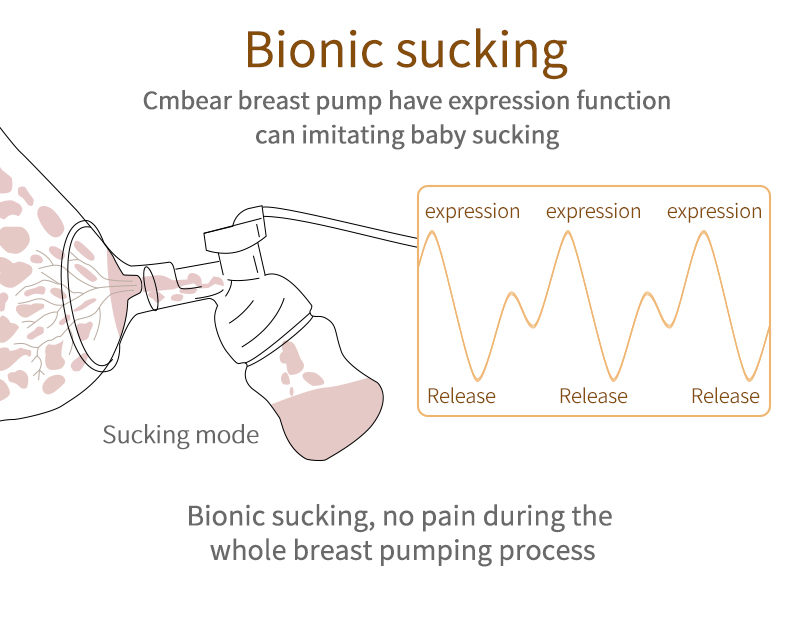 Bionic sucking

Cmbear breast pump have expression function can imitating baby sucking

expression expression expression

Release Release Release

Sucking mode

Bionic sucking, no pain during the whole breast pumping process